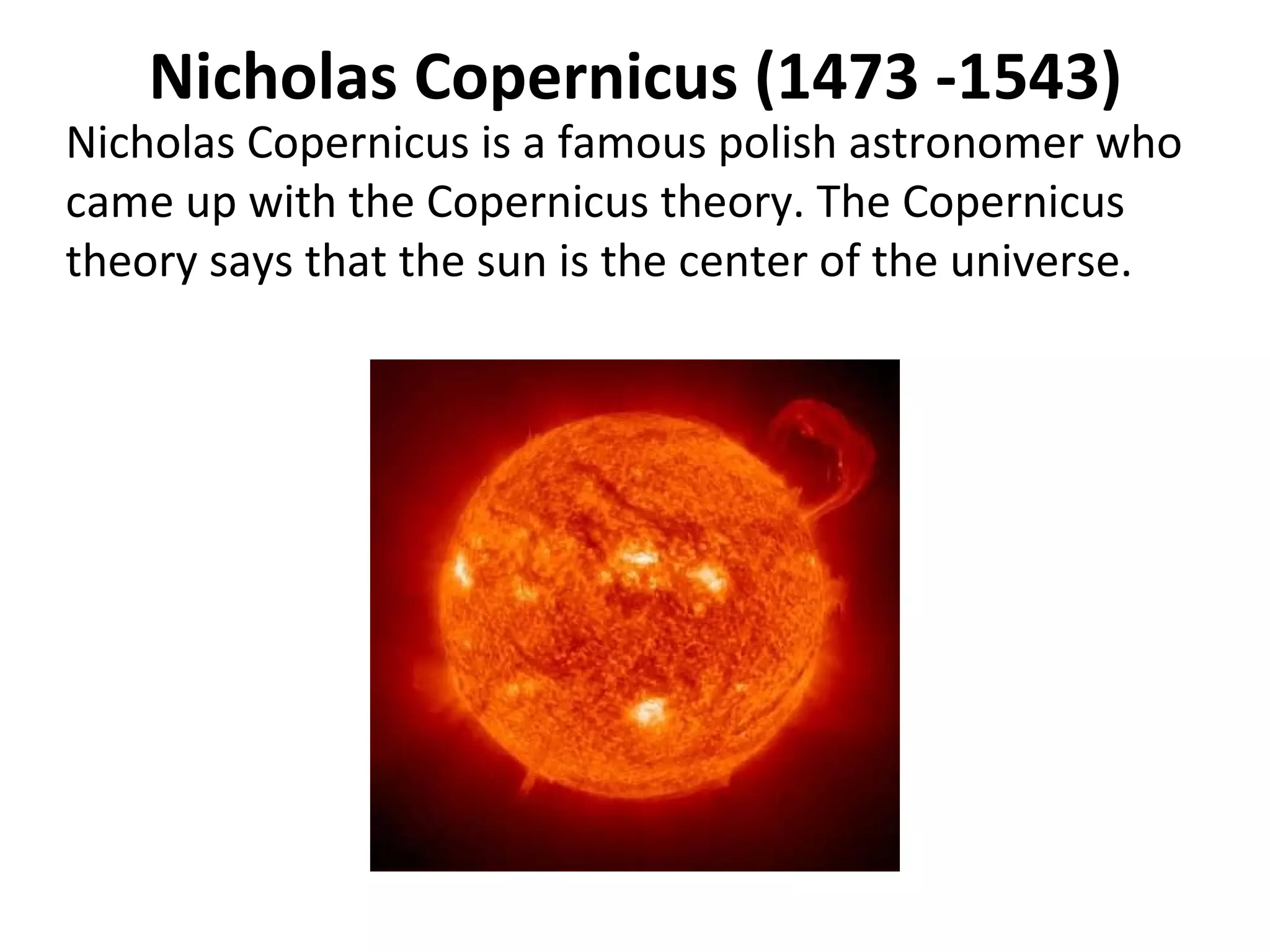 Nicholas Copernicus (1473 -1543)

Nicholas Copernicus is a famous polish astronomer who came up with the Copernicus theory. The Copernicus theory says that the sun is the center of the universe.